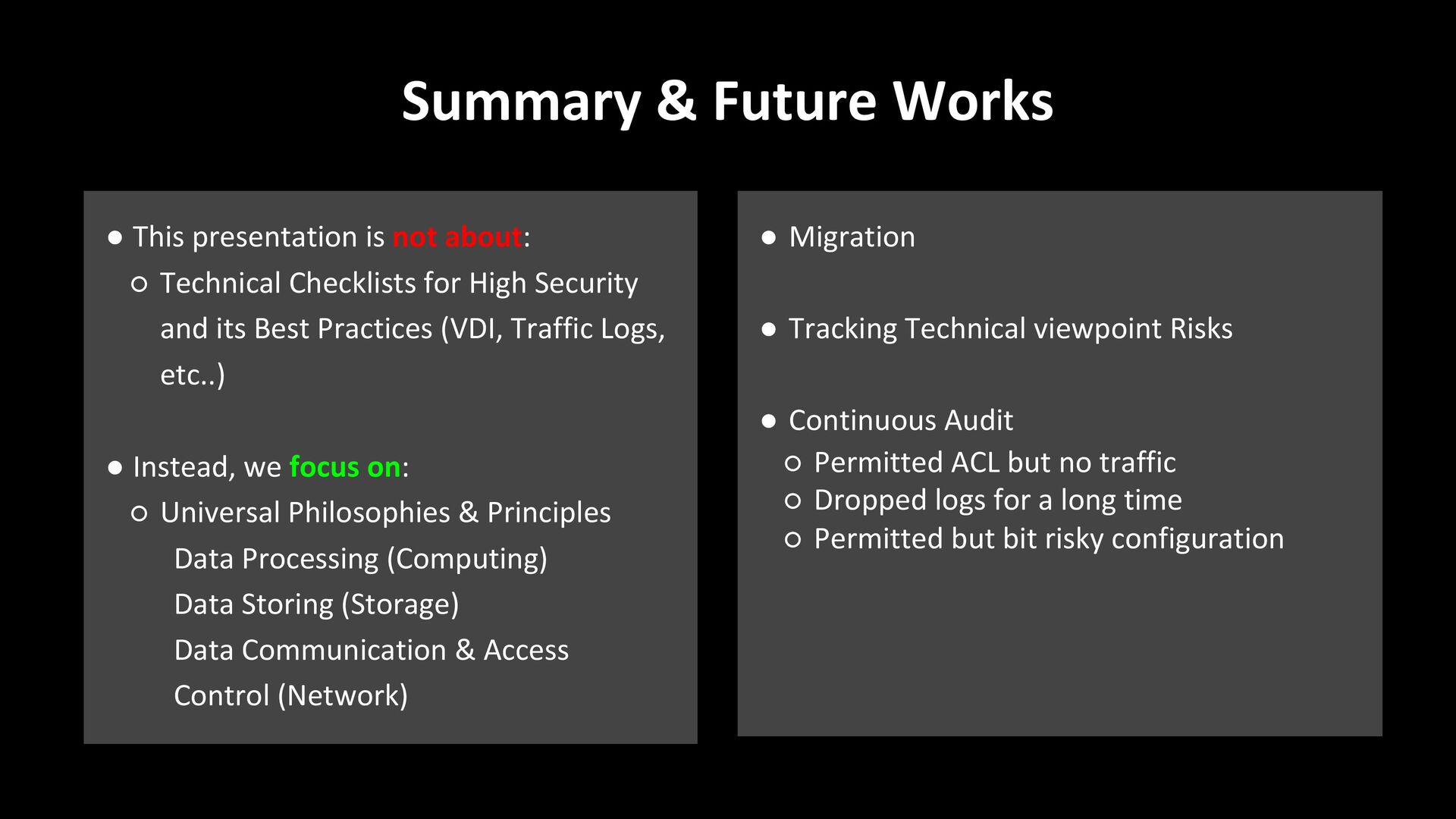 Summary & Future Works

● This presentation is not about:
○ Technical Checklists for High Security and its Best Practices (VDI, Traffic Logs, etc..)

● Instead, we focus on:
○ Universal Philosophies & Principles
Data Processing (Computing)
Data Storing (Storage)
Data Communication & Access Control (Network)

● Migration

● Tracking Technical viewpoint Risks

● Continuous Audit
○ Permitted ACL but no traffic
○ Dropped logs for a long time
○ Permitted but bit risky configuration